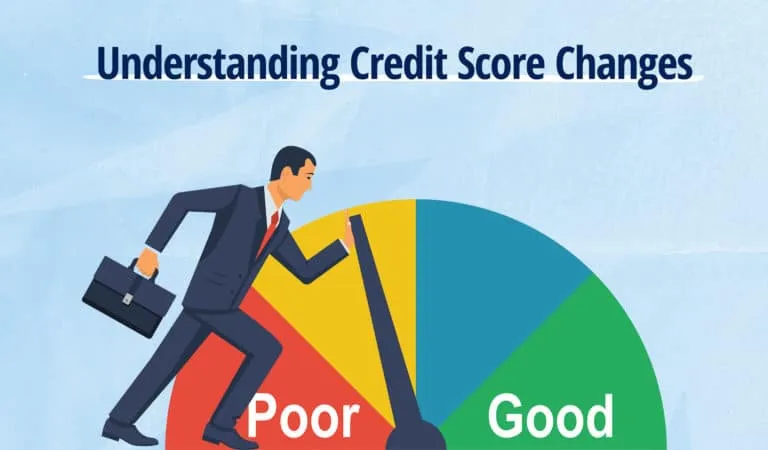 Understanding Credit Score Changes

Poor

Good